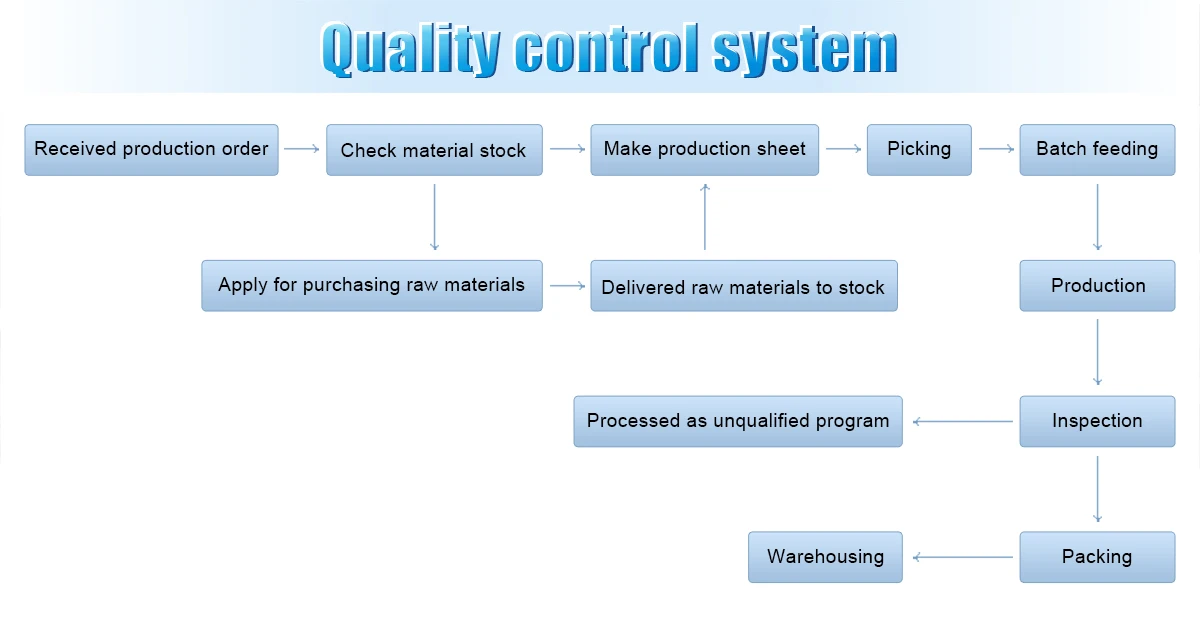 Quality control system

Received production order

Check material stock

Make production sheet

Picking

Batch feeding

Apply for purchasing raw materials

Delivered raw materials to stock

Production

Processed as unqualified program

Inspection

Warehousing

Packing